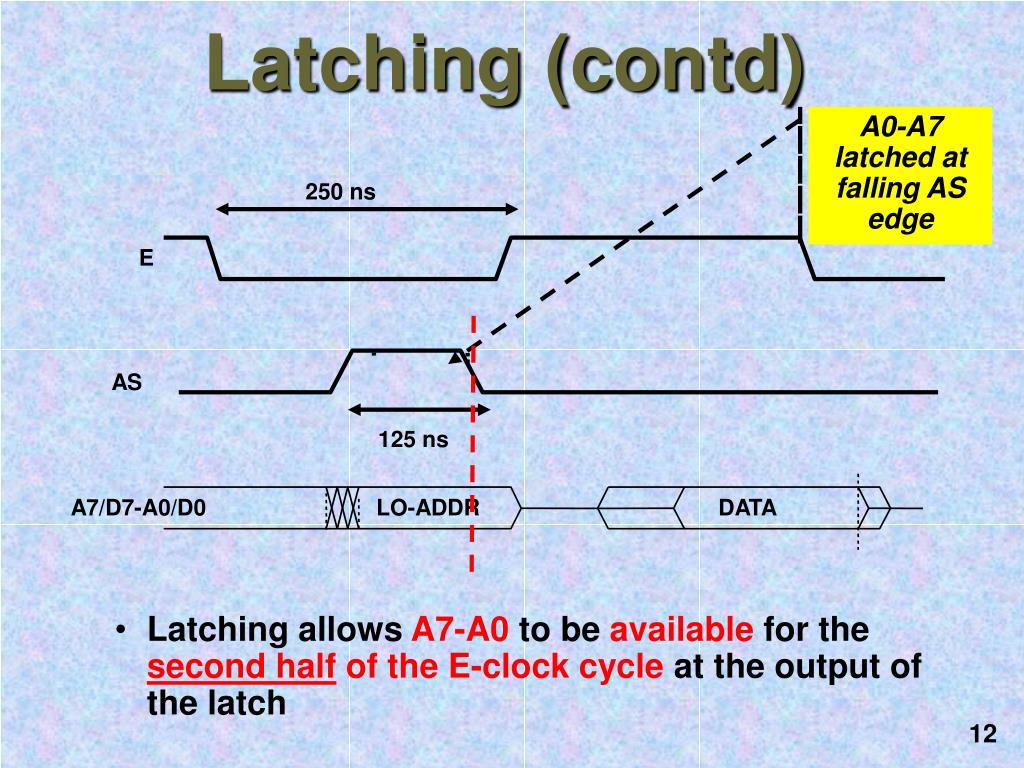 Latching (contd)

A0-A7 latched at falling AS edge

250 ns

E

AS

125 ns

A7/D7-A0/D0

LO-ADDR

DATA

• Latching allows A7-A0 to be available for the second half of the E-clock cycle at the output of the latch

12